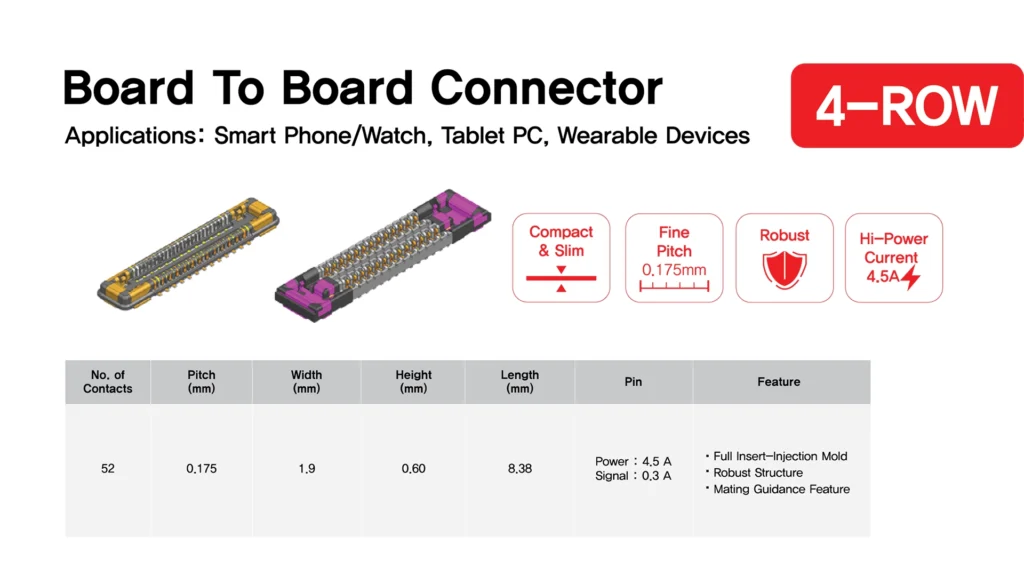 Board To Board Connector

4-ROW

Applications: Smart Phone/Watch, Tablet PC, Wearable Devices

Compact & Slim

Fine Pitch 0.175mm

Robust

Hi-Power Current 4.5A

| No. of Contacts | Pitch (mm) | Width (mm) | Height (mm) | Length (mm) | Pin | Feature |
|---|---|---|---|---|---|---|
| 52 | 0.175 | 1.9 | 0.60 | 8.38 | Power : 4.5 A Signal : 0.3 A | • Full Insert-Injection Mold • Robust Structure • Mating Guidance Feature |